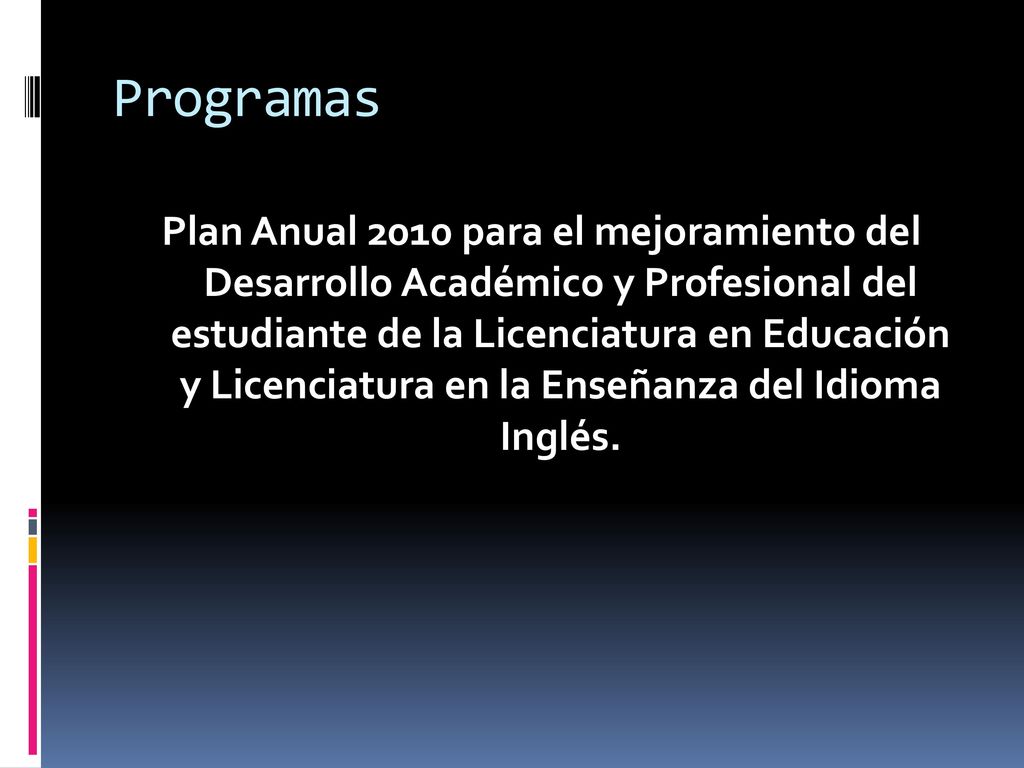 Programas

Plan Anual 2010 para el mejoramiento del Desarrollo Académico y Profesional del estudiante de la Licenciatura en Educación y Licenciatura en la Enseñanza del Idioma Inglés.